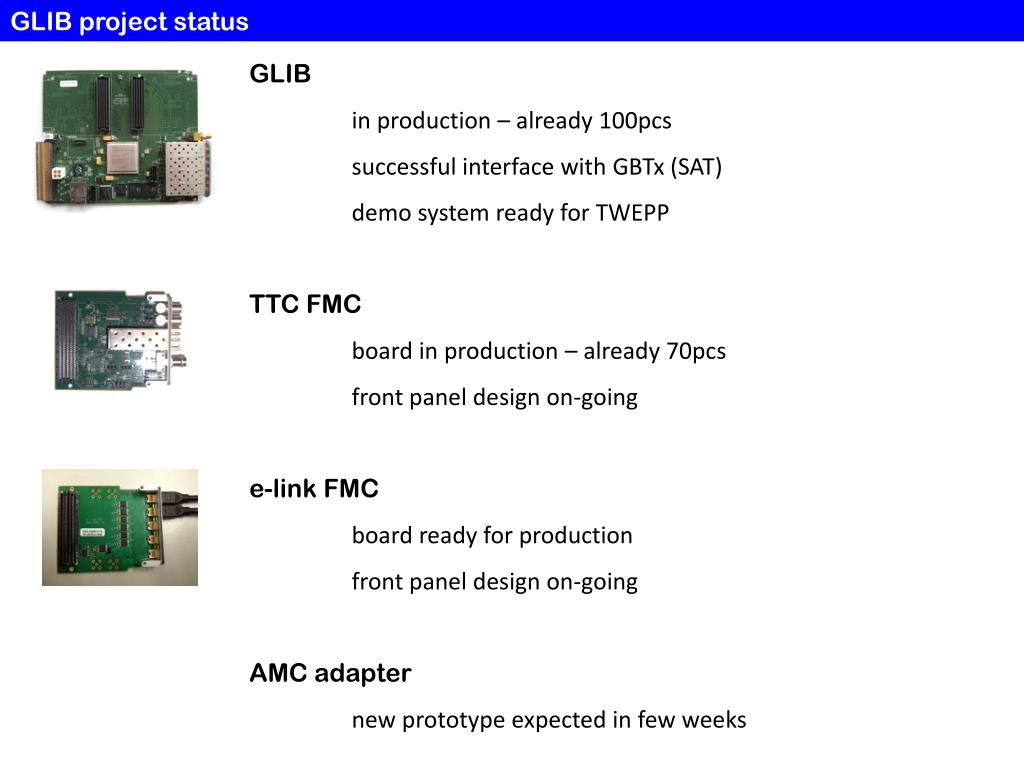 GLIB project status

GLIB

in production – already 100pcs

successful interface with GBTx (SAT)

demo system ready for TWEPP

TTC FMC

board in production – already 70pcs

front panel design on-going

e-link FMC

board ready for production

front panel design on-going

AMC adapter

new prototype expected in few weeks